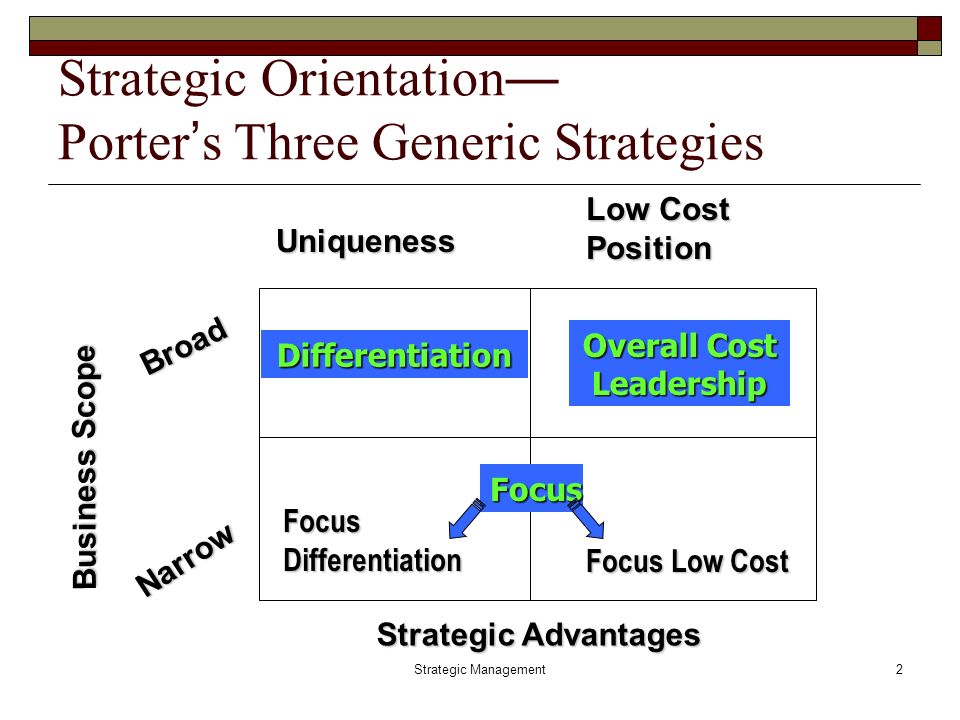 Strategic Orientation—
Porter's Three Generic Strategies

Uniqueness

Low Cost Position

Business Scope

Broad

Narrow

Differentiation

Overall Cost Leadership

Focus

Focus Differentiation

Focus Low Cost

Strategic Advantages

Strategic Management

2